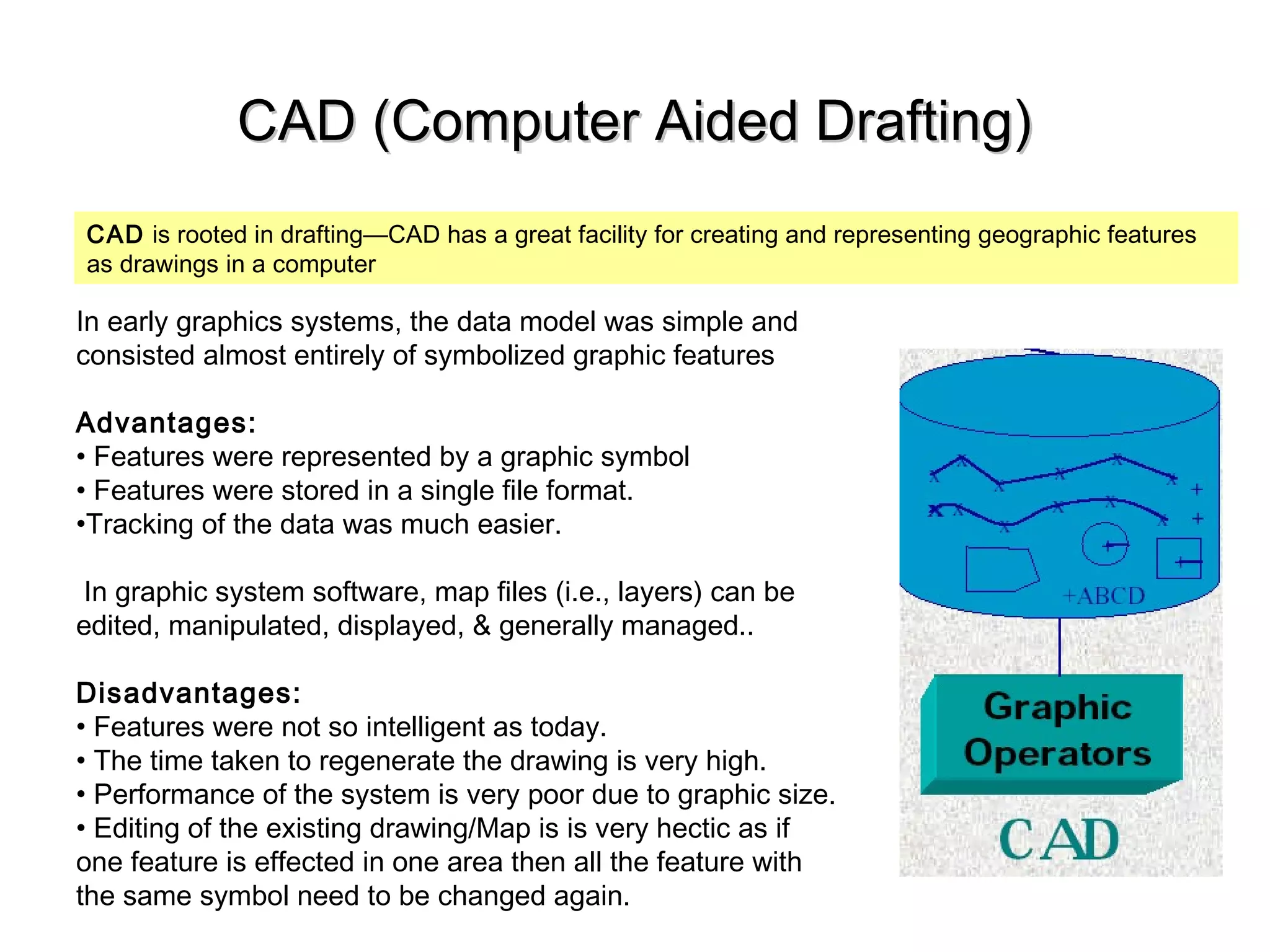 CAD (Computer Aided Drafting)

CAD is rooted in drafting—CAD has a great facility for creating and representing geographic features as drawings in a computer

In early graphics systems, the data model was simple and consisted almost entirely of symbolized graphic features

Advantages:
• Features were represented by a graphic symbol
• Features were stored in a single file format.
•Tracking of the data was much easier.

In graphic system software, map files (i.e., layers) can be edited, manipulated, displayed, & generally managed..

Disadvantages:
• Features were not so intelligent as today.
• The time taken to regenerate the drawing is very high.
• Performance of the system is very poor due to graphic size.
• Editing of the existing drawing/Map is is very hectic as if one feature is effected in one area then all the feature with the same symbol need to be changed again.

+ABCD

Graphic Operators

CAD